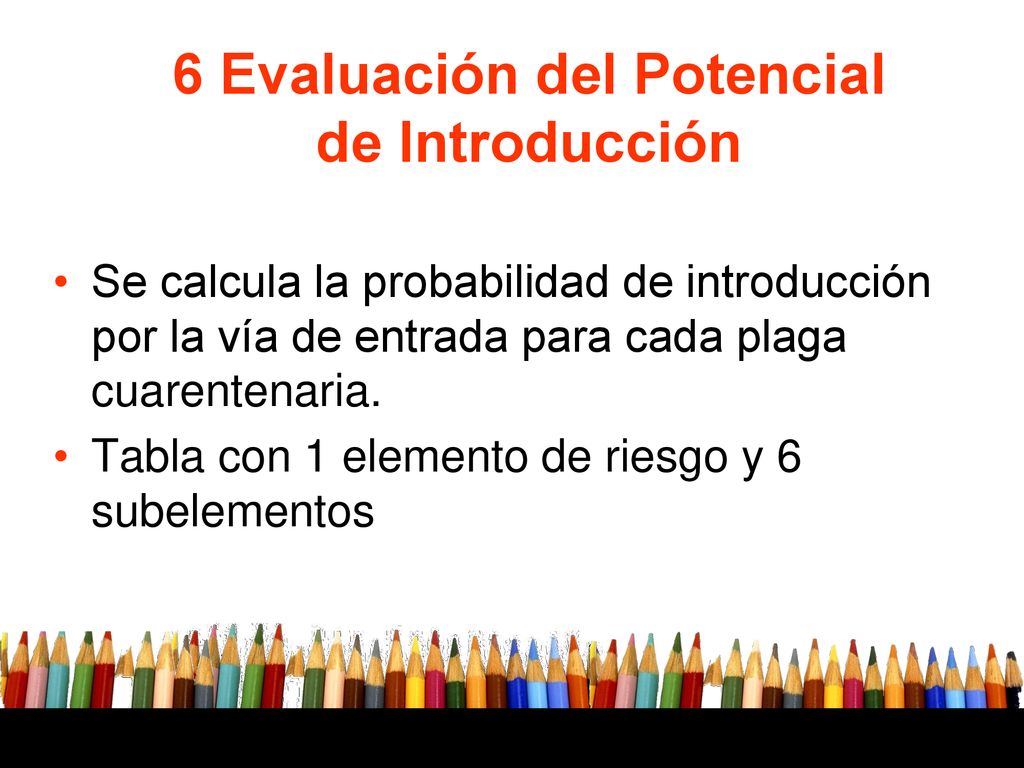 6 Evaluación del Potencial de Introducción

• Se calcula la probabilidad de introducción por la vía de entrada para cada plaga cuarentenaria.
• Tabla con 1 elemento de riesgo y 6 subelementos